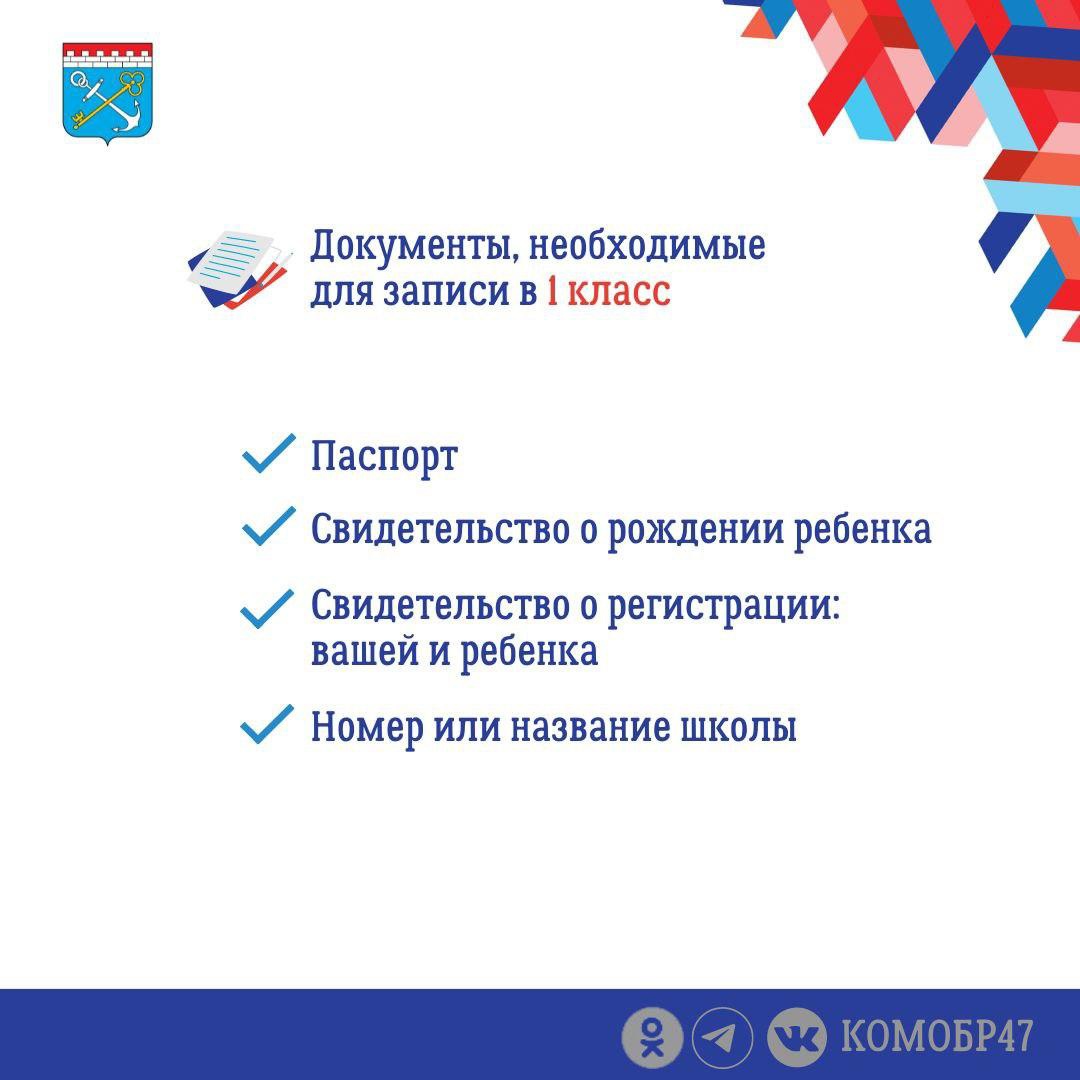 Документы, необходимые для записи в 1 класс

Паспорт

Свидетельство о рождении ребенка

Свидетельство о регистрации: вашей и ребенка

Номер или название школы

КОМОБР47